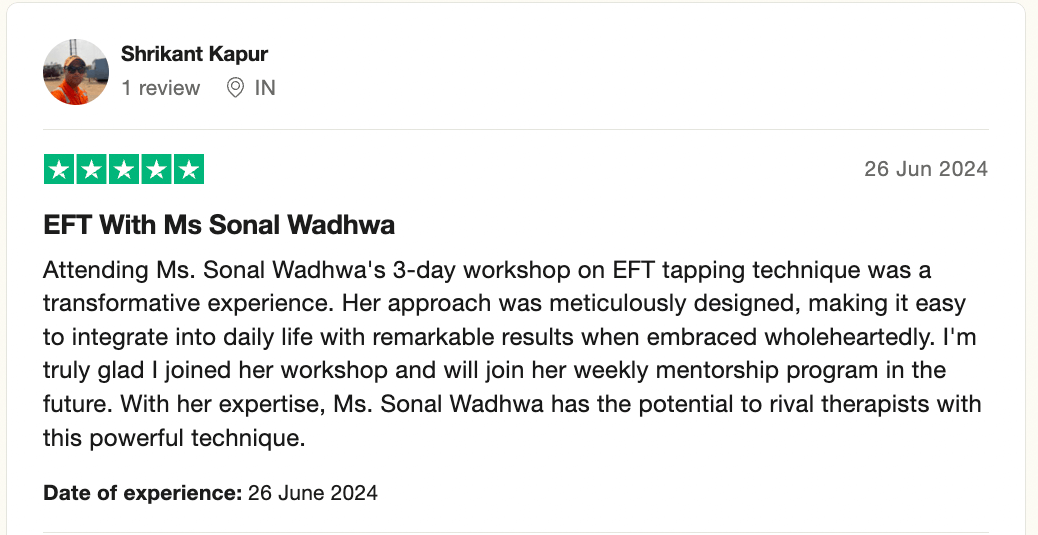 Shrikant Kapur
1 review IN

26 Jun 2024

EFT With Ms Sonal Wadhwa

Attending Ms. Sonal Wadhwa's 3-day workshop on EFT tapping technique was a transformative experience. Her approach was meticulously designed, making it easy to integrate into daily life with remarkable results when embraced wholeheartedly. I'm truly glad I joined her workshop and will join her weekly mentorship program in the future. With her expertise, Ms. Sonal Wadhwa has the potential to rival therapists with this powerful technique.

Date of experience: 26 June 2024